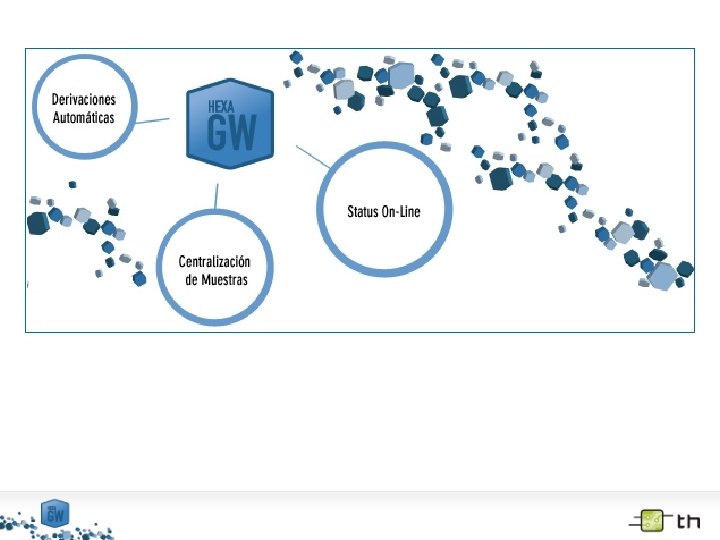 Derivaciones Automáticas

HEXA GW

Status On-Line

Centralización de Muestras

GW

th